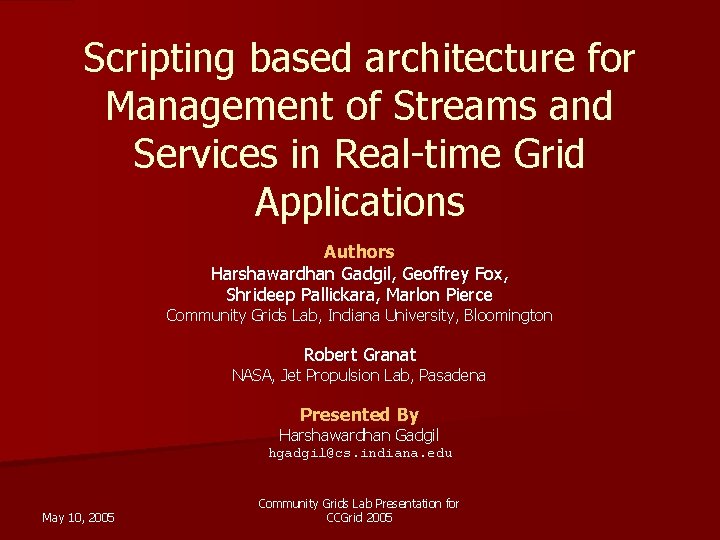 Scripting based architecture for Management of Streams and Services in Real-time Grid Applications

Authors
Harshawardhan Gadgil, Geoffrey Fox, Shrideep Pallickara, Marlon Pierce
Community Grids Lab, Indiana University, Bloomington

Robert Granat
NASA, Jet Propulsion Lab, Pasadena

Presented By
Harshawardhan Gadgil
hgadgil@cs.indiana.edu

May 10, 2005

Community Grids Lab Presentation for CCGrid 2005